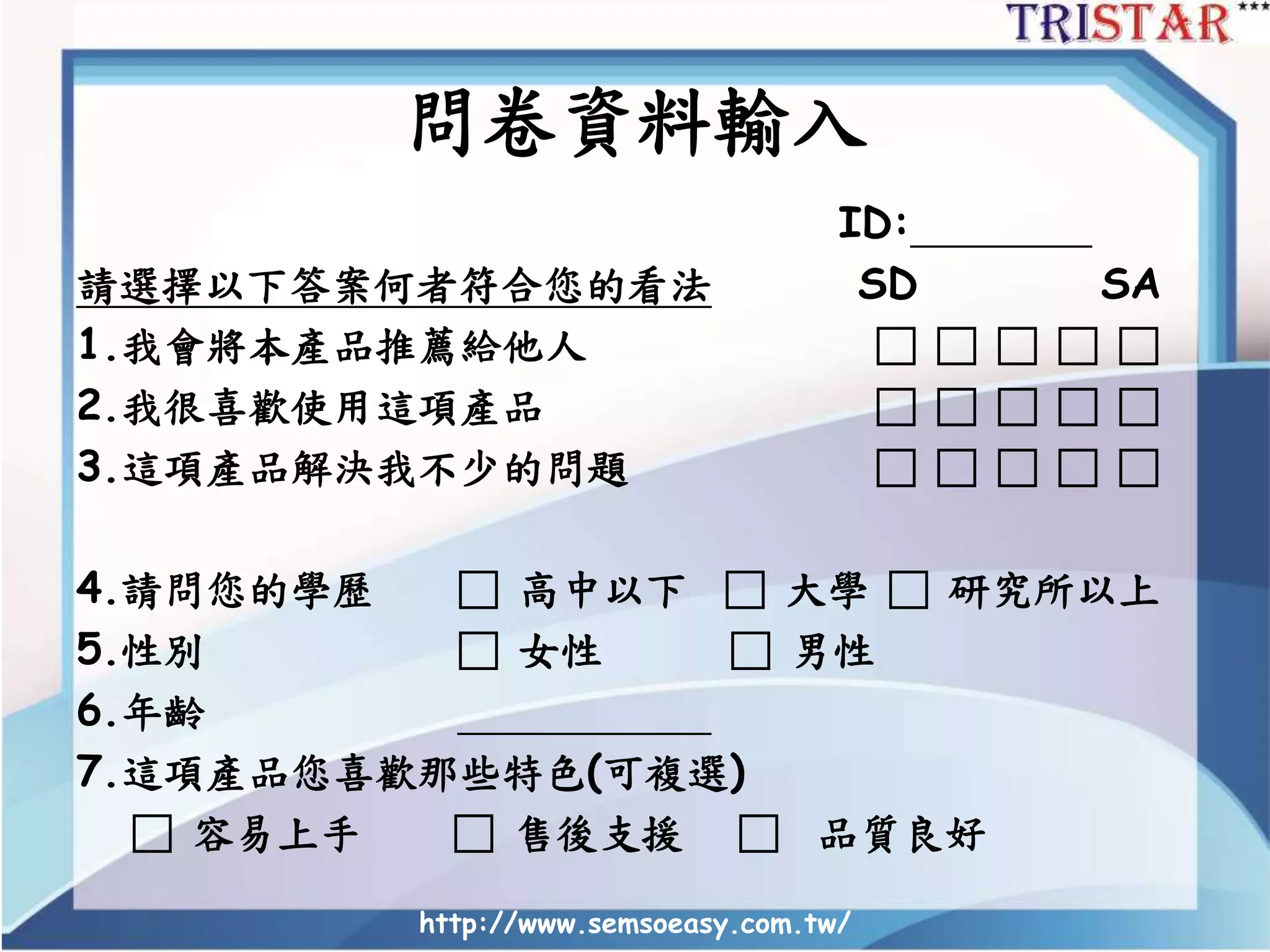 TRISTAR***

問卷資料輸入

ID:________

請選擇以下答案何者符合您的看法　SD　SA

1.我會將本產品推薦給他人 □ □ □ □ □

2.我很喜歡使用這項產品 □ □ □ □ □

3.這項產品解決我不少的問題 □ □ □ □ □

4.請問您的學歷 □ 高中以下 □ 大學 □ 研究所以上

5.性別 □ 女性 □ 男性

6.年齡 ____________

7.這項產品您喜歡那些特色(可複選)

□ 容易上手 □ 售後支援 □ 品質良好

http://www.semsoeasy.com.tw/